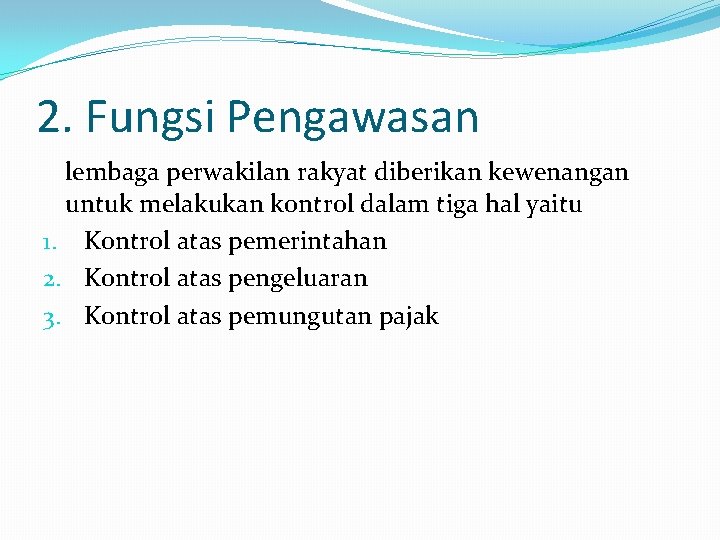 2. Fungsi Pengawasan

lembaga perwakilan rakyat diberikan kewenangan untuk melakukan kontrol dalam tiga hal yaitu

1. Kontrol atas pemerintahan
2. Kontrol atas pengeluaran
3. Kontrol atas pemungutan pajak